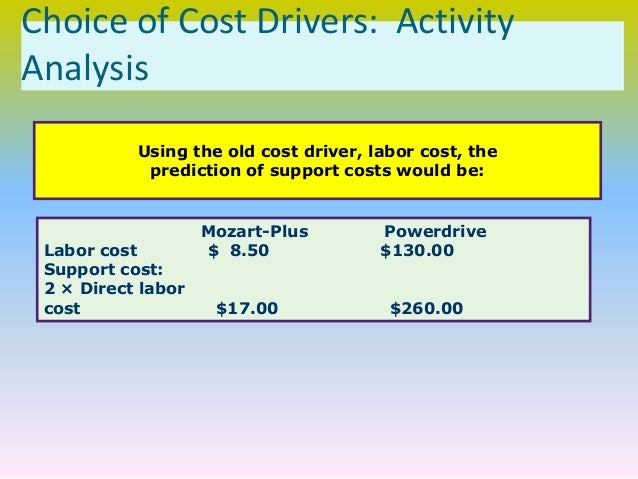 Choice of Cost Drivers:  Activity Analysis

Using the old cost driver, labor cost, the prediction of support costs would be:

| | Mozart-Plus | Powerdrive |
|---|---|---|
| Labor cost | \$ 8.50 | \$130.00 |
| Support cost: 2 × Direct labor cost | \$17.00 | \$260.00 |